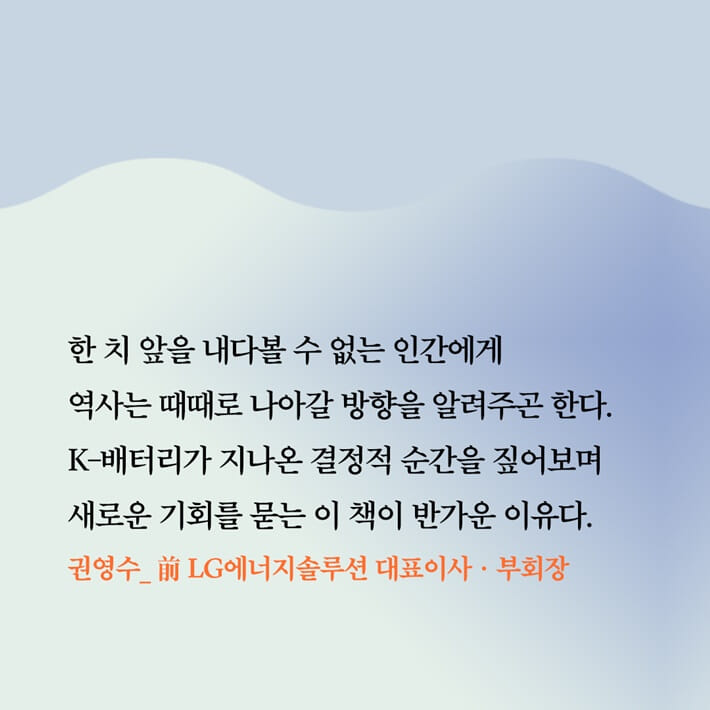 한 치 앞을 내다볼 수 없는 인간에게
역사는 때때로 나아갈 방향을 알려주곤 한다.
K-배터리가 지나온 결정적 순간을 짚어보며
새로운 기회를 묻는 이 책이 반가운 이유다.

권영수_ 前 LG에너지솔루션 대표이사 · 부회장